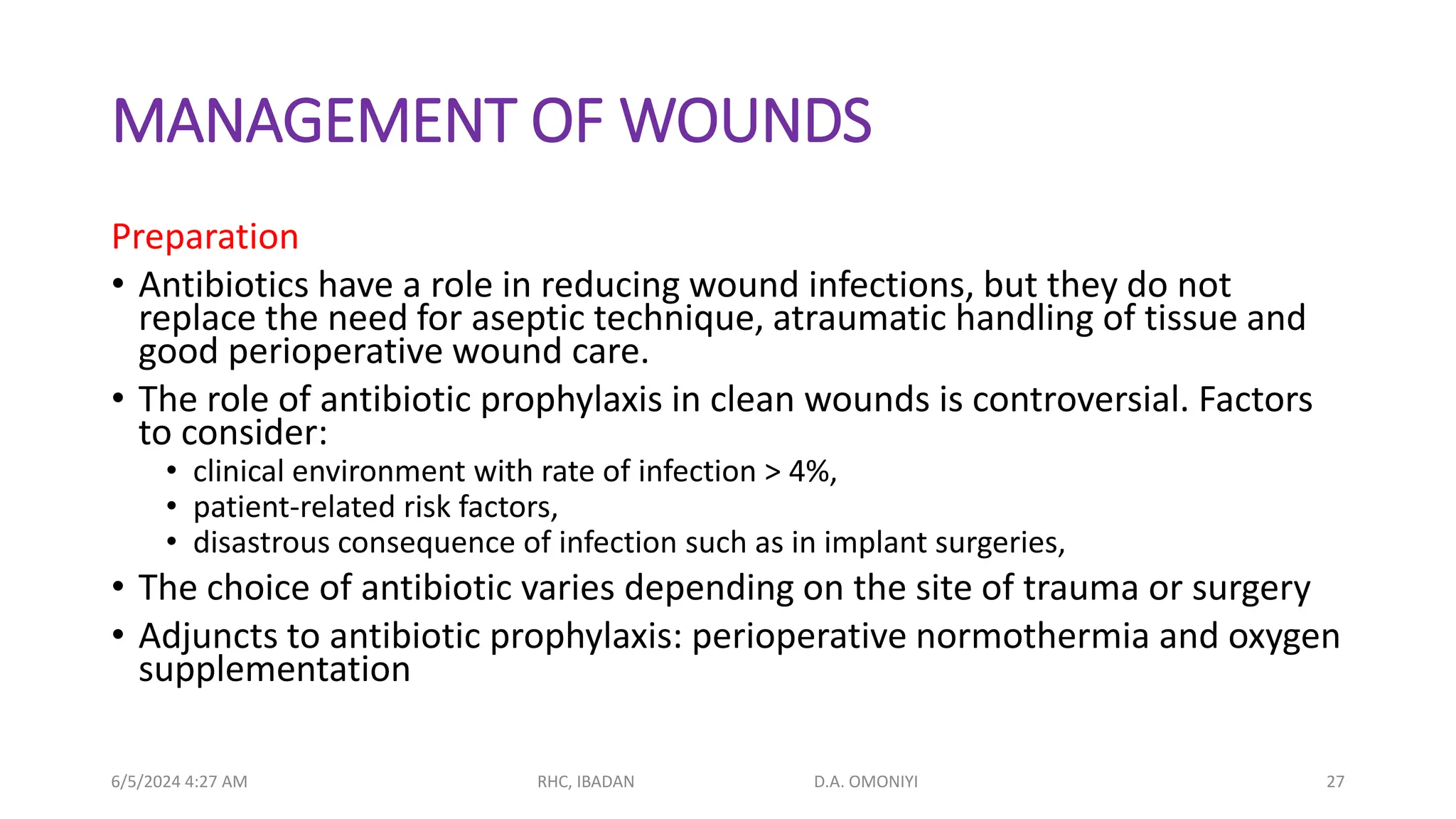 MANAGEMENT OF WOUNDS

Preparation

• Antibiotics have a role in reducing wound infections, but they do not replace the need for aseptic technique, atraumatic handling of tissue and good perioperative wound care.
• The role of antibiotic prophylaxis in clean wounds is controversial. Factors to consider:
  • clinical environment with rate of infection > 4%,
  • patient-related risk factors,
  • disastrous consequence of infection such as in implant surgeries,
• The choice of antibiotic varies depending on the site of trauma or surgery
• Adjuncts to antibiotic prophylaxis: perioperative normothermia and oxygen supplementation

6/5/2024 4:27 AM RHC, IBADAN D.A. OMONIYI 27